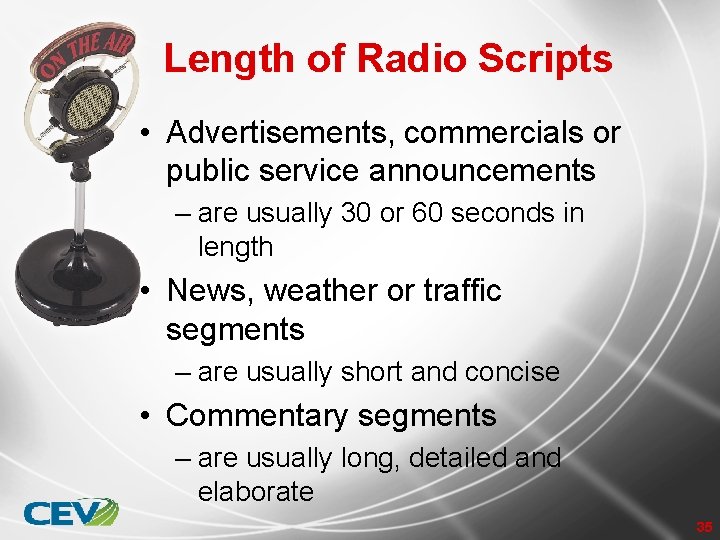 ON THE AIR

Length of Radio Scripts

• Advertisements, commercials or public service announcements
– are usually 30 or 60 seconds in length

• News, weather or traffic segments
– are usually short and concise

• Commentary segments
– are usually long, detailed and elaborate

CEV

35